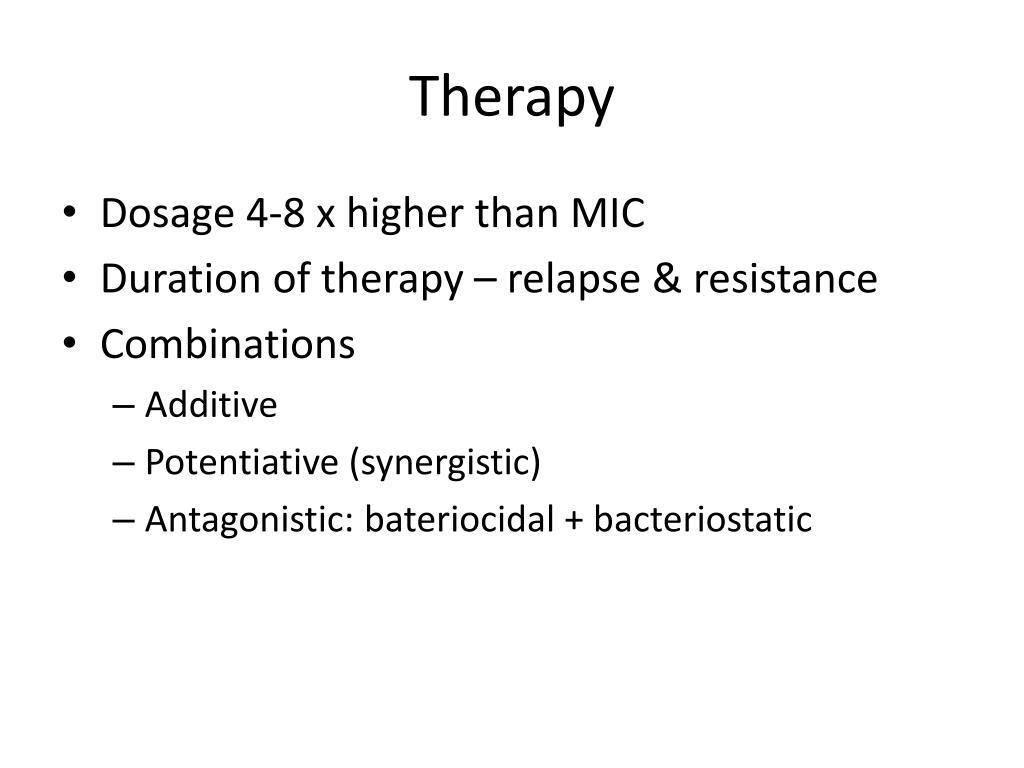 Therapy

• Dosage 4-8 x higher than MIC
• Duration of therapy – relapse & resistance
• Combinations
– Additive
– Potentiative (synergistic)
– Antagonistic: bateriocidal + bacteriostatic